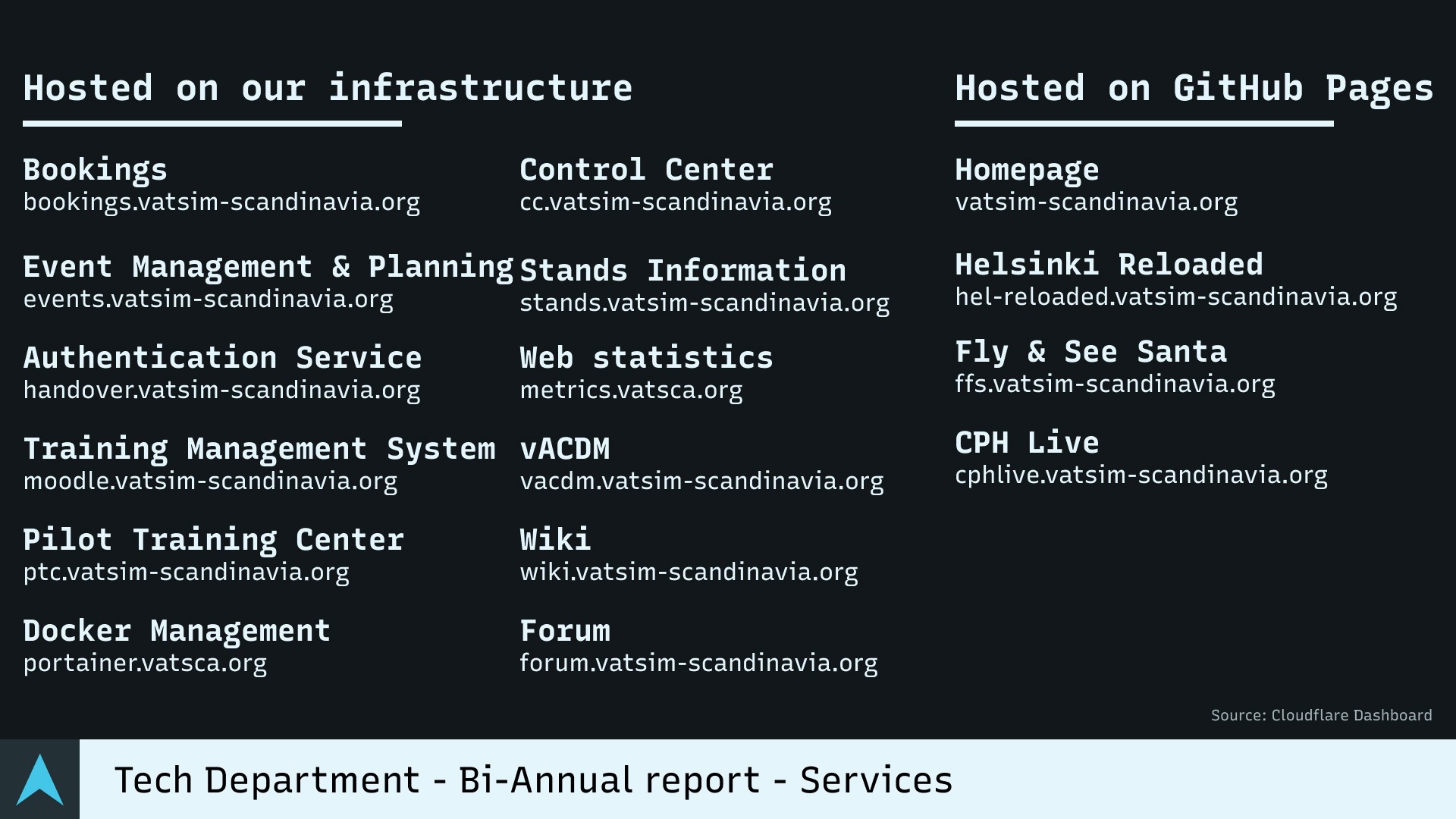 Hosted on our infrastructure

Bookings
bookings.vatsim-scandinavia.org

Event Management & Planning
events.vatsim-scandinavia.org

Authentication Service
handover.vatsim-scandinavia.org

Training Management System
moodle.vatsim-scandinavia.org

Pilot Training Center
ptc.vatsim-scandinavia.org

Docker Management
portainer.vatsca.org

Control Center
cc.vatsim-scandinavia.org

Stands Information
stands.vatsim-scandinavia.org

Web statistics
metrics.vatsca.org

vACDM
vacdm.vatsim-scandinavia.org

Wiki
wiki.vatsim-scandinavia.org

Forum
forum.vatsim-scandinavia.org

Hosted on GitHub Pages

Homepage
vatsim-scandinavia.org

Helsinki Reloaded
hel-reloaded.vatsim-scandinavia.org

Fly & See Santa
ffs.vatsim-scandinavia.org

CPH Live
cphlive.vatsim-scandinavia.org

Source: Cloudflare Dashboard

Tech Department - Bi-Annual report - Services